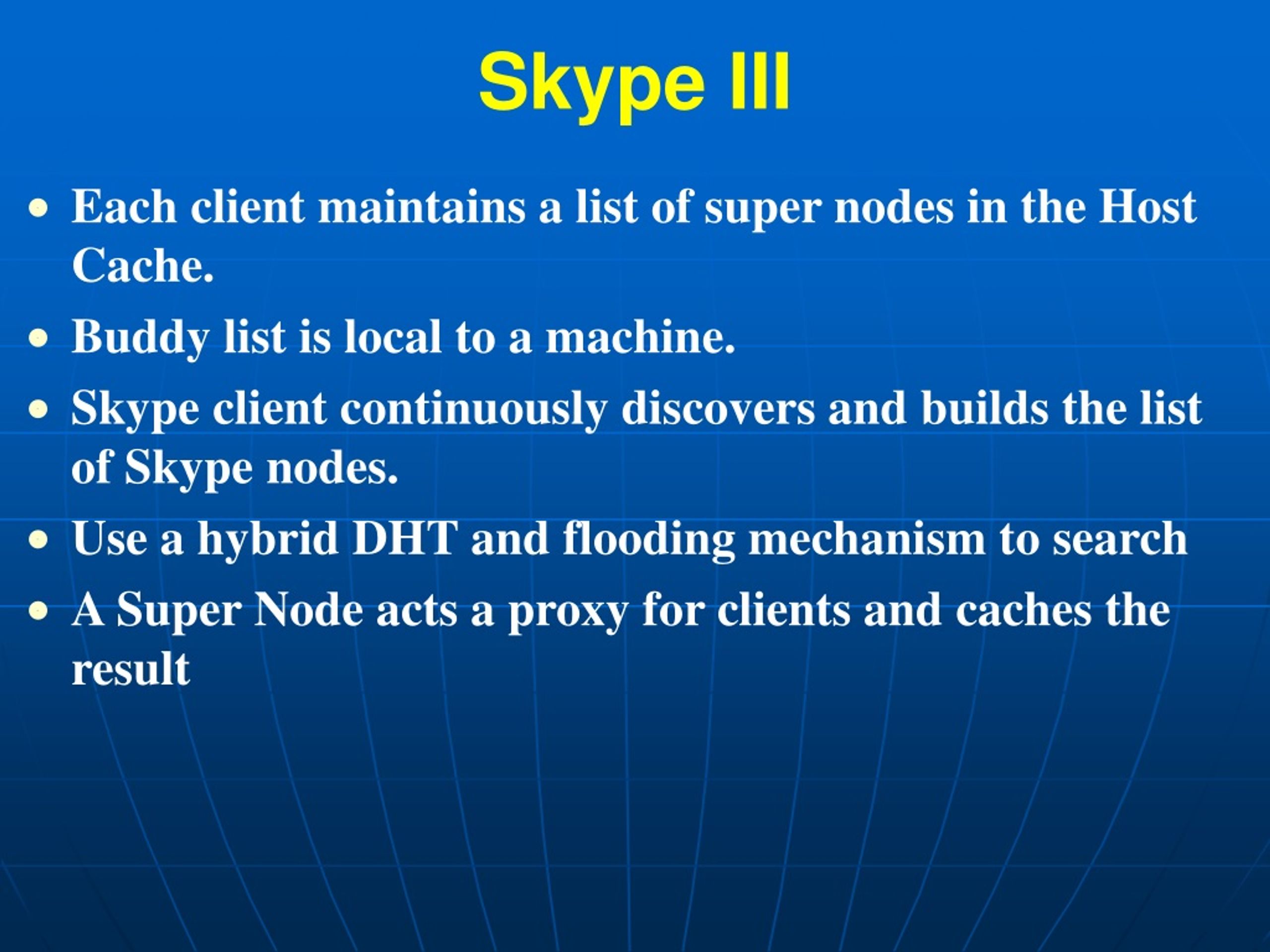 Skype III

- Each client maintains a list of super nodes in the Host Cache.
- Buddy list is local to a machine.
- Skype client continuously discovers and builds the list of Skype nodes.
- Use a hybrid DHT and flooding mechanism to search
- A Super Node acts a proxy for clients and caches the result